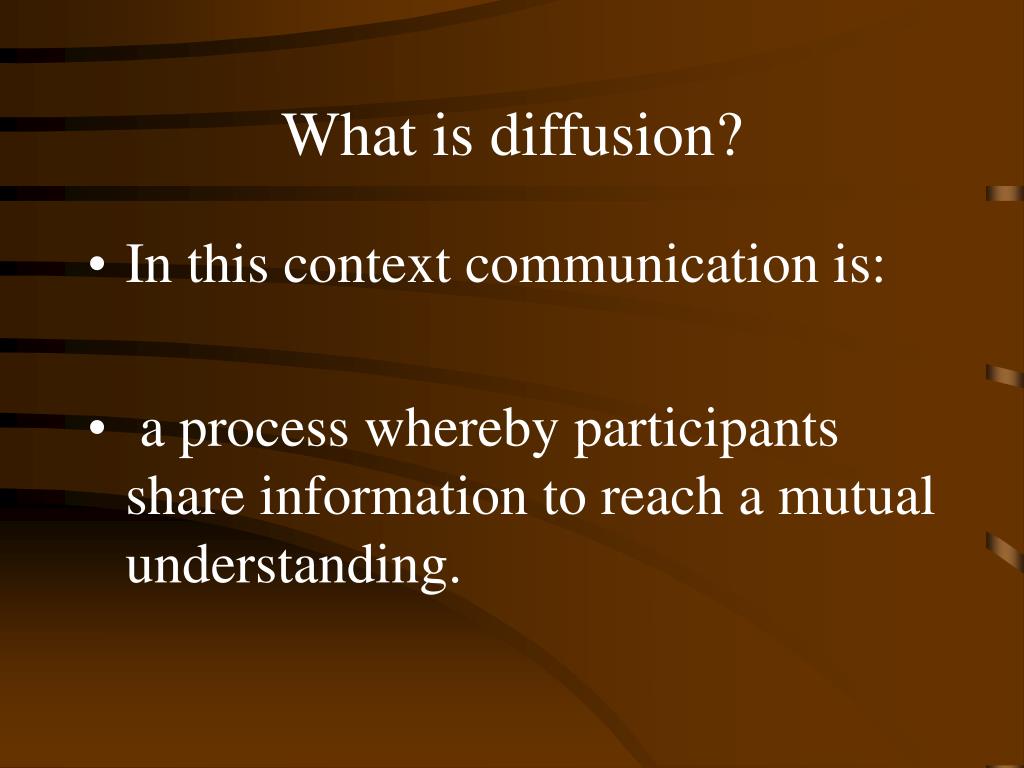 What is diffusion?

• In this context communication is:

• a process whereby participants share information to reach a mutual understanding.